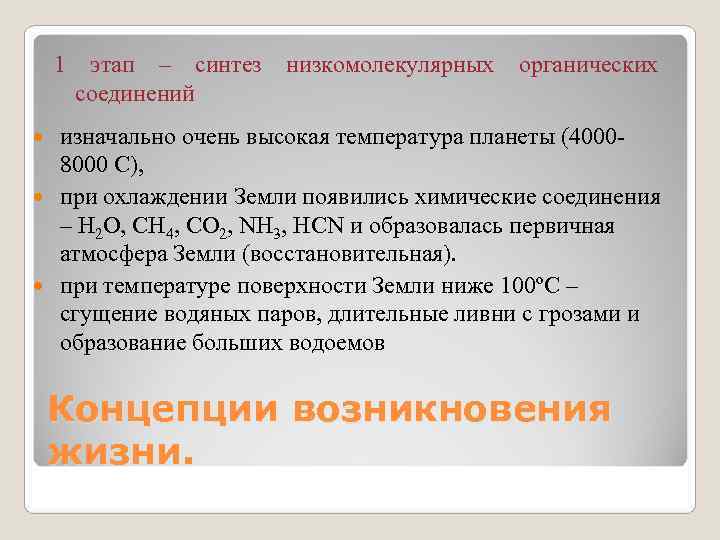 1 этап – синтез низкомолекулярных органических соединений

изначально очень высокая температура планеты (4000-8000 С),

при охлаждении Земли появились химические соединения – $H_2O$, $CH_4$, $CO_2$, $NH_3$, HCN и образовалась первичная атмосфера Земли (восстановительная).

при температуре поверхности Земли ниже 100ºС – сгущение водяных паров, длительные ливни с грозами и образование больших водоемов

Концепции возникновения жизни.